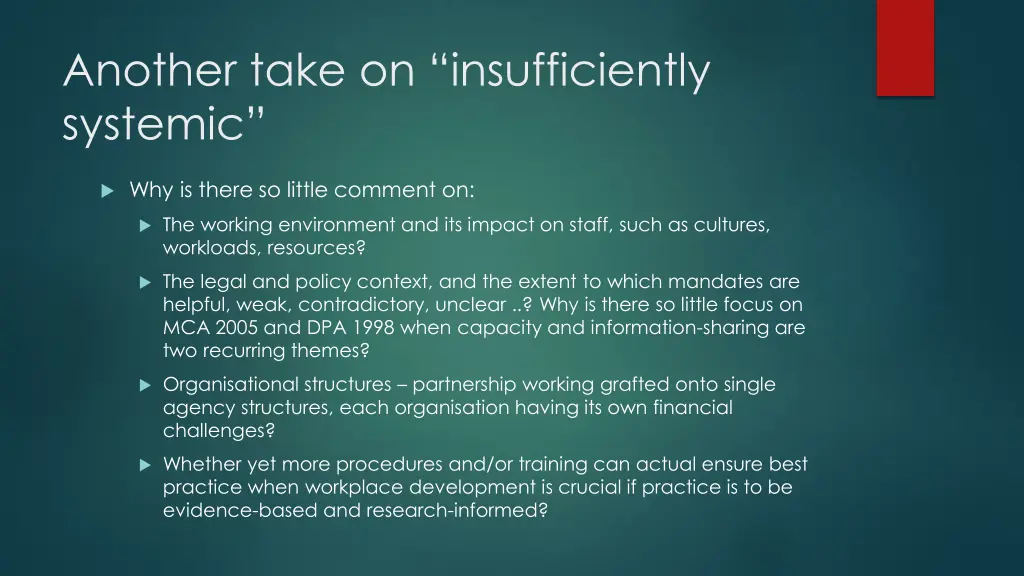 Another take on “insufficiently systemic”

Why is there so little comment on:

The working environment and its impact on staff, such as cultures, workloads, resources?

The legal and policy context, and the extent to which mandates are helpful, weak, contradictory, unclear ..? Why is there so little focus on MCA 2005 and DPA 1998 when capacity and information-sharing are two recurring themes?

Organisational structures – partnership working grafted onto single agency structures, each organisation having its own financial challenges?

Whether yet more procedures and/or training can actual ensure best practice when workplace development is crucial if practice is to be evidence-based and research-informed?